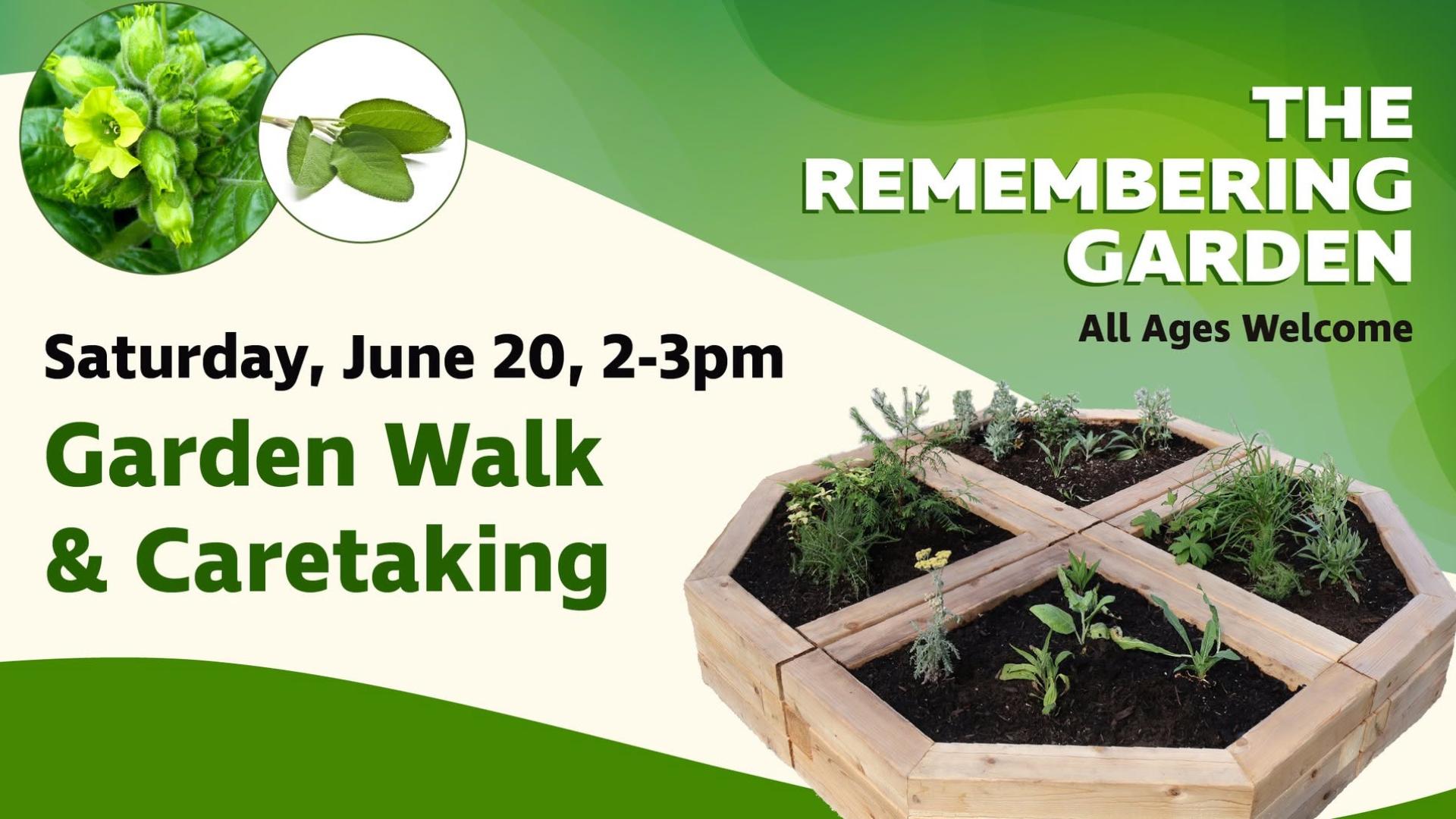 THE REMEMBERING GARDEN

All Ages Welcome

Saturday, June 20, 2-3pm

Garden Walk & Caretaking